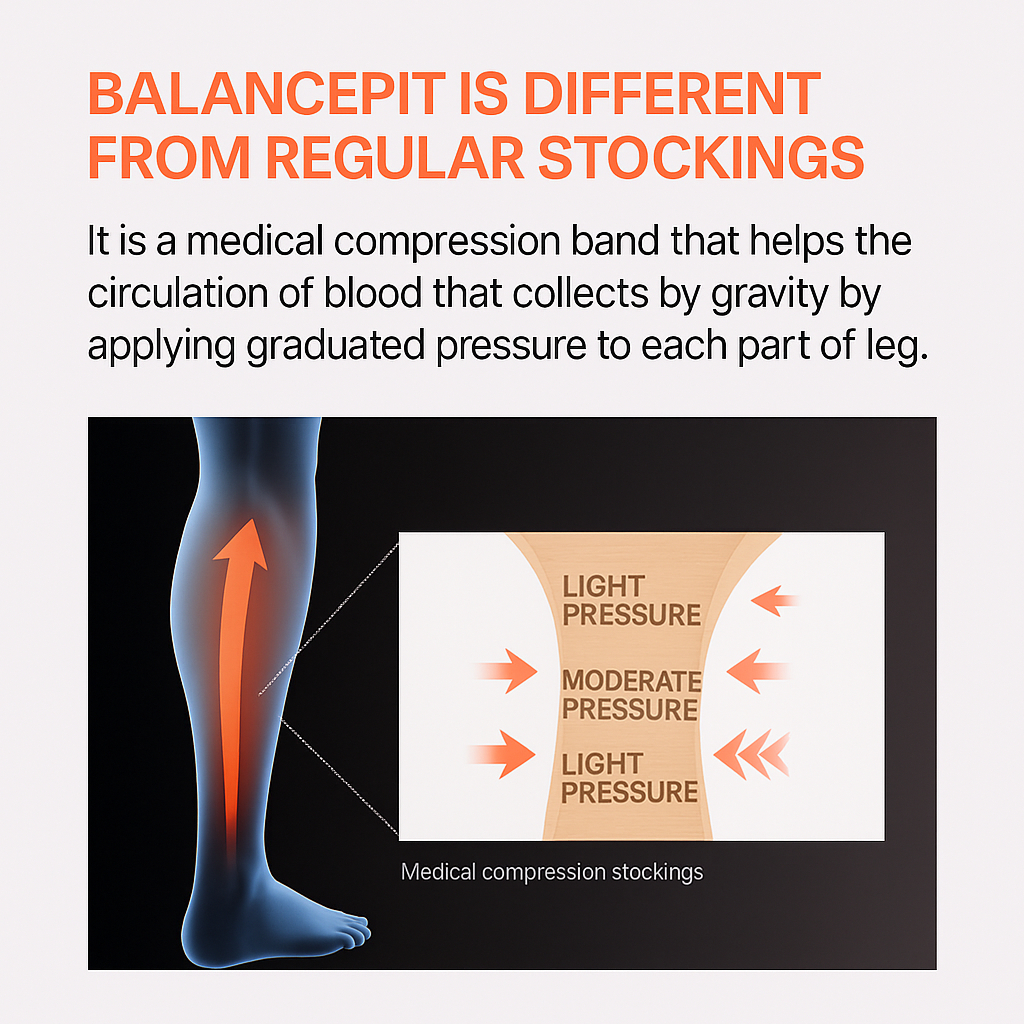 BALANCEPIT IS DIFFERENT FROM REGULAR STOCKINGS

It is a medical compression band that helps the circulation of blood that collects by gravity by applying graduated pressure to each part of leg.

LIGHT PRESSURE

MODERATE PRESSURE

LIGHT PRESSURE

Medical compression stockings